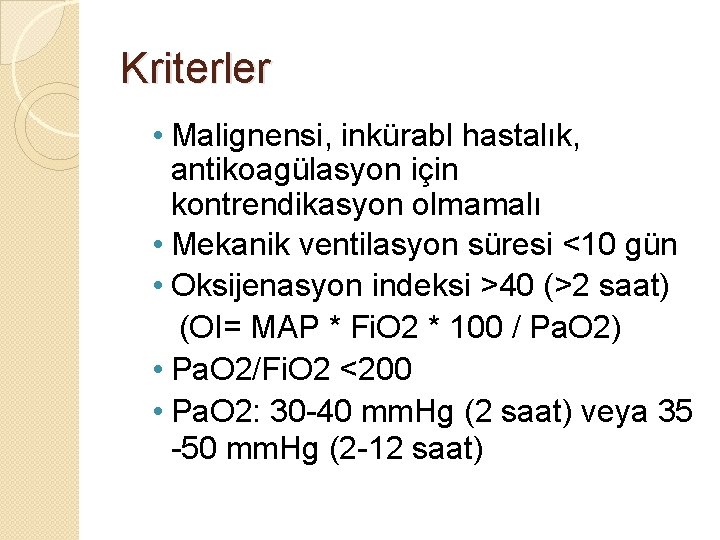 Kriterler

• Malignensi, inkürabl hastalık, antikoagülasyon için kontrendikasyon olmamalı
• Mekanik ventilasyon süresi <10 gün
• Oksijenasyon indeksi >40 (>2 saat)
(OI= MAP * FiO2 * 100 / PaO2)
• PaO2/FiO2 <200
• PaO2: 30-40 mmHg (2 saat) veya 35 -50 mmHg (2-12 saat)